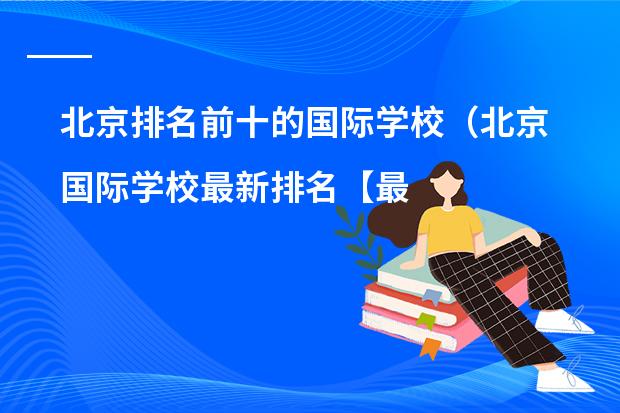 北京排名前十的国际学校（北京国际学校最新排名【最